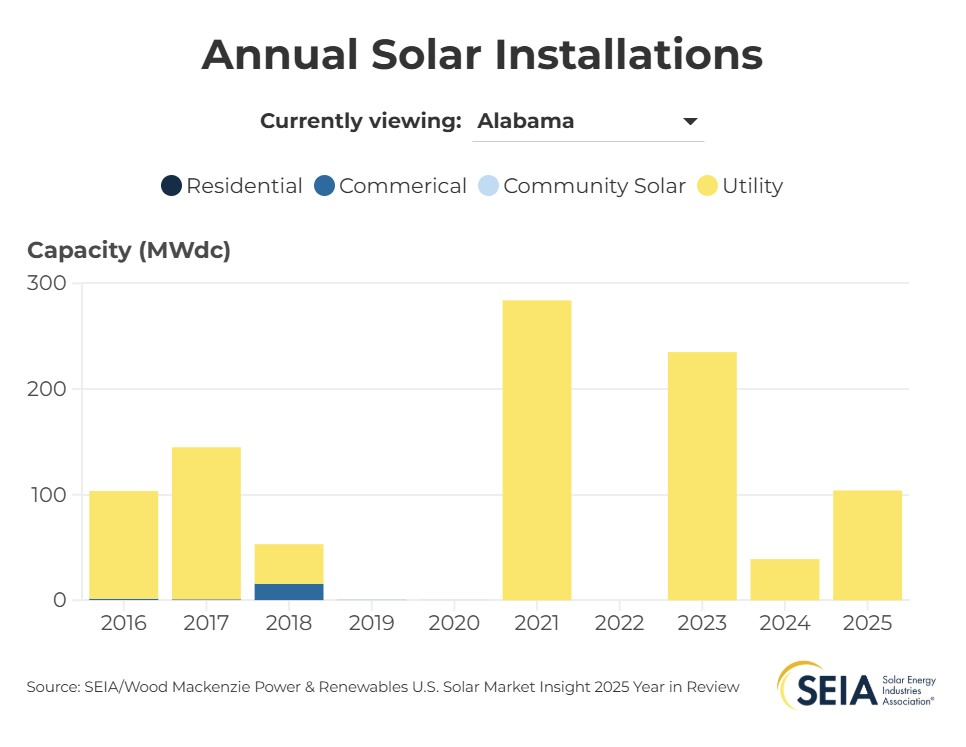 Annual Solar Installations

Currently viewing: Alabama

Residential Commerical Community Solar Utility

Capacity (MWdc)

300
200
100
0

2016 2017 2018 2019 2020 2021 2022 2023 2024 2025

Source: SEIA/Wood Mackenzie Power & Renewables U.S. Solar Market Insight 2025 Year in Review

SEIA Solar Energy Industries Association®